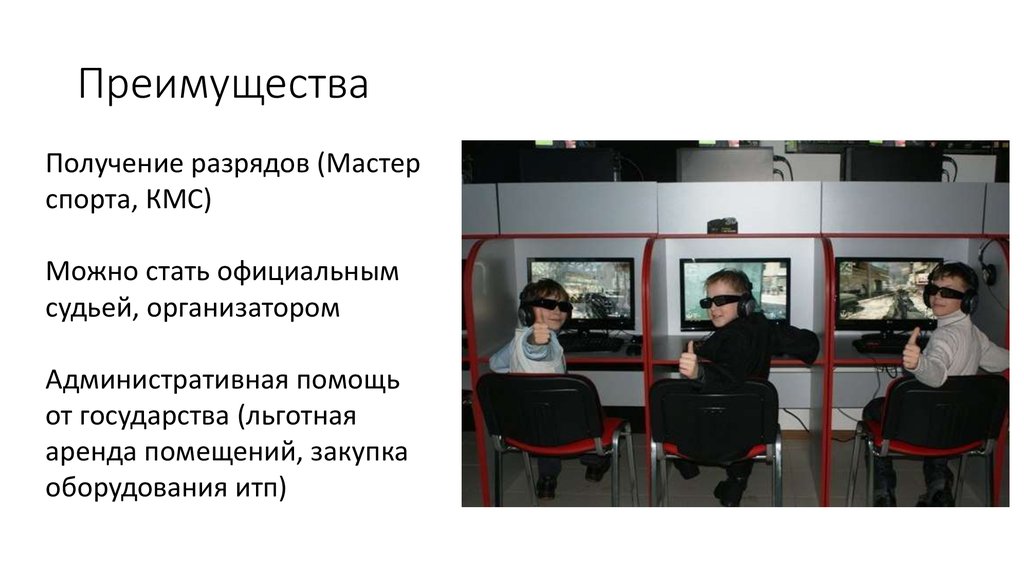 Преимущества

Получение разрядов (Мастер спорта, КМС)

Можно стать официальным судьей, организатором

Административная помощь от государства (льготная аренда помещений, закупка оборудования итп)